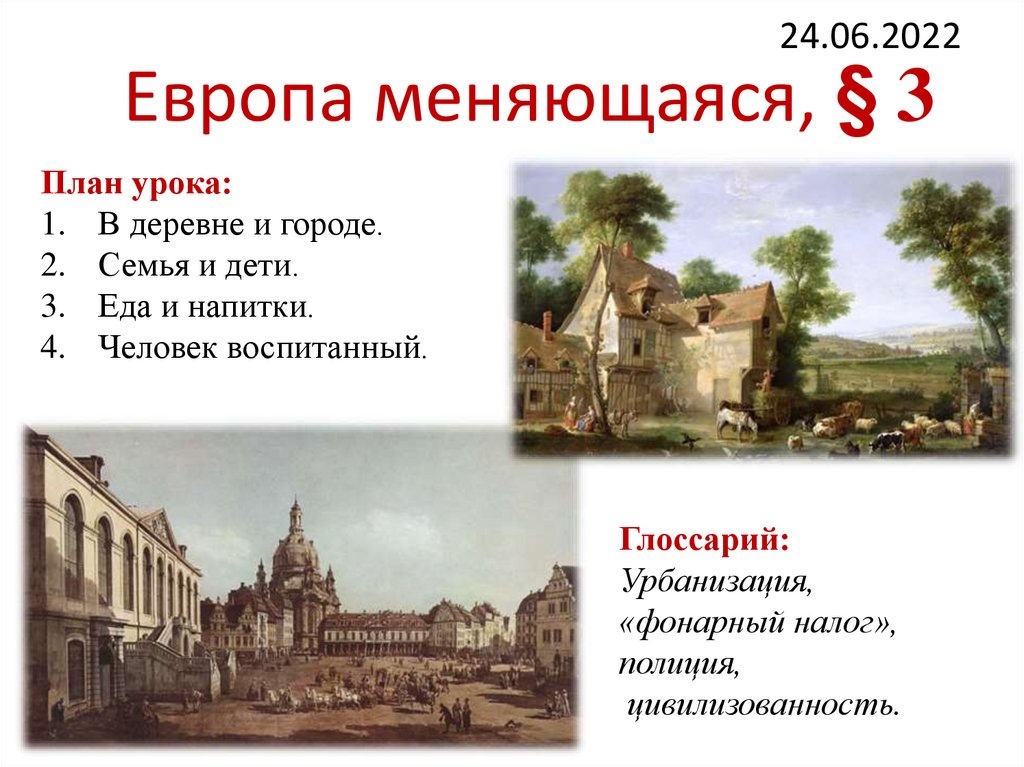 24.06.2022

Европа меняющаяся, § 3

План урока:
1. В деревне и городе.
2. Семья и дети.
3. Еда и напитки.
4. Человек воспитанный.

Глоссарий:
Урбанизация,
«фонарный налог»,
полиция,
цивилизованность.